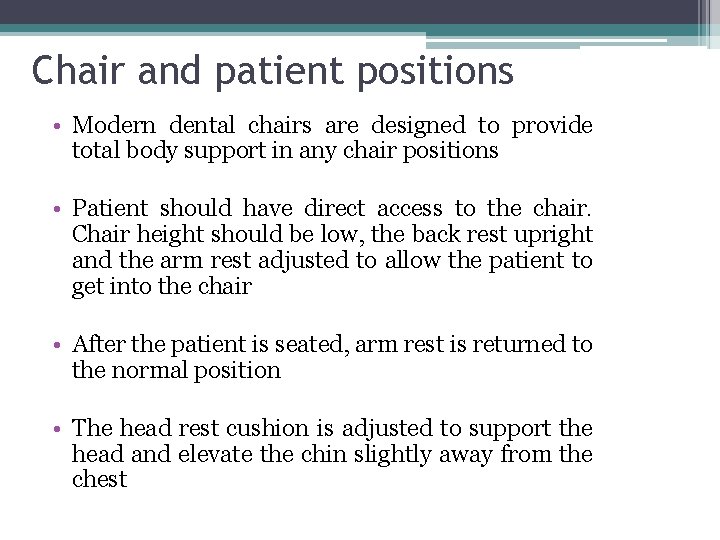 Chair and patient positions

• Modern dental chairs are designed to provide total body support in any chair positions

• Patient should have direct access to the chair. Chair height should be low, the back rest upright and the arm rest adjusted to allow the patient to get into the chair

• After the patient is seated, arm rest is returned to the normal position

• The head rest cushion is adjusted to support the head and elevate the chin slightly away from the chest